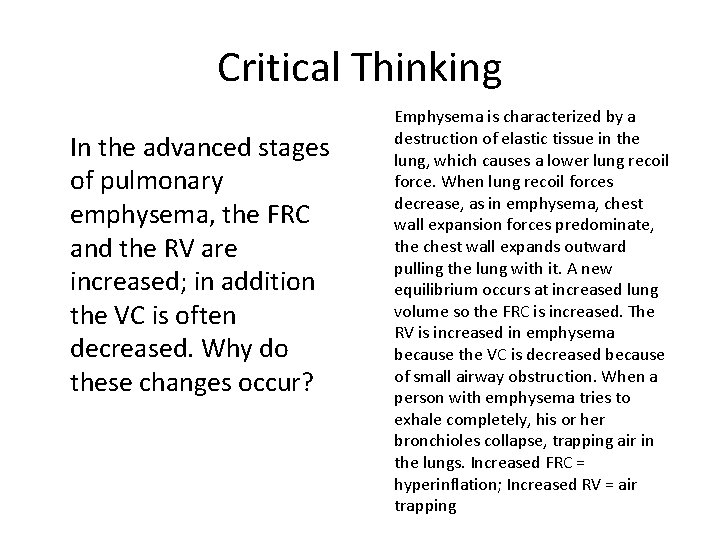 Critical Thinking

In the advanced stages of pulmonary emphysema, the FRC and the RV are increased; in addition the VC is often decreased. Why do these changes occur?

Emphysema is characterized by a destruction of elastic tissue in the lung, which causes a lower lung recoil force. When lung recoil forces decrease, as in emphysema, chest wall expansion forces predominate, the chest wall expands outward pulling the lung with it. A new equilibrium occurs at increased lung volume so the FRC is increased. The RV is increased in emphysema because the VC is decreased because of small airway obstruction. When a person with emphysema tries to exhale completely, his or her bronchioles collapse, trapping air in the lungs. Increased FRC = hyperinflation; Increased RV = air trapping